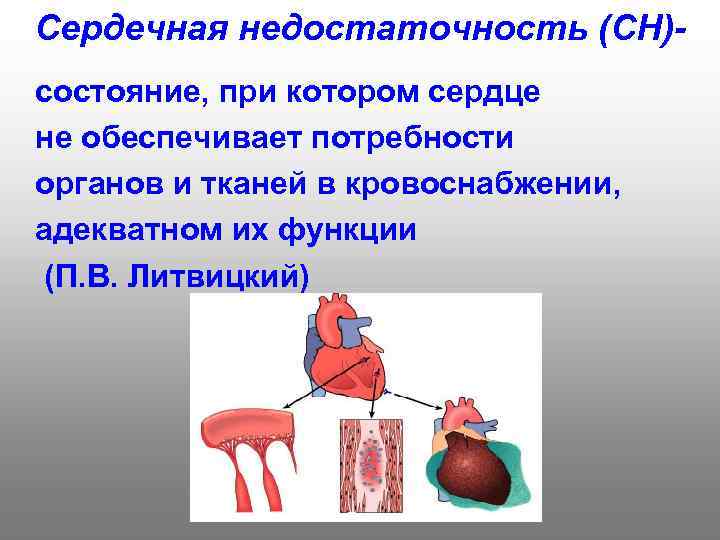 Сердечная недостаточность (СН)-

состояние, при котором сердце не обеспечивает потребности органов и тканей в кровоснабжении, адекватном их функции
(П.В. Литвицкий)